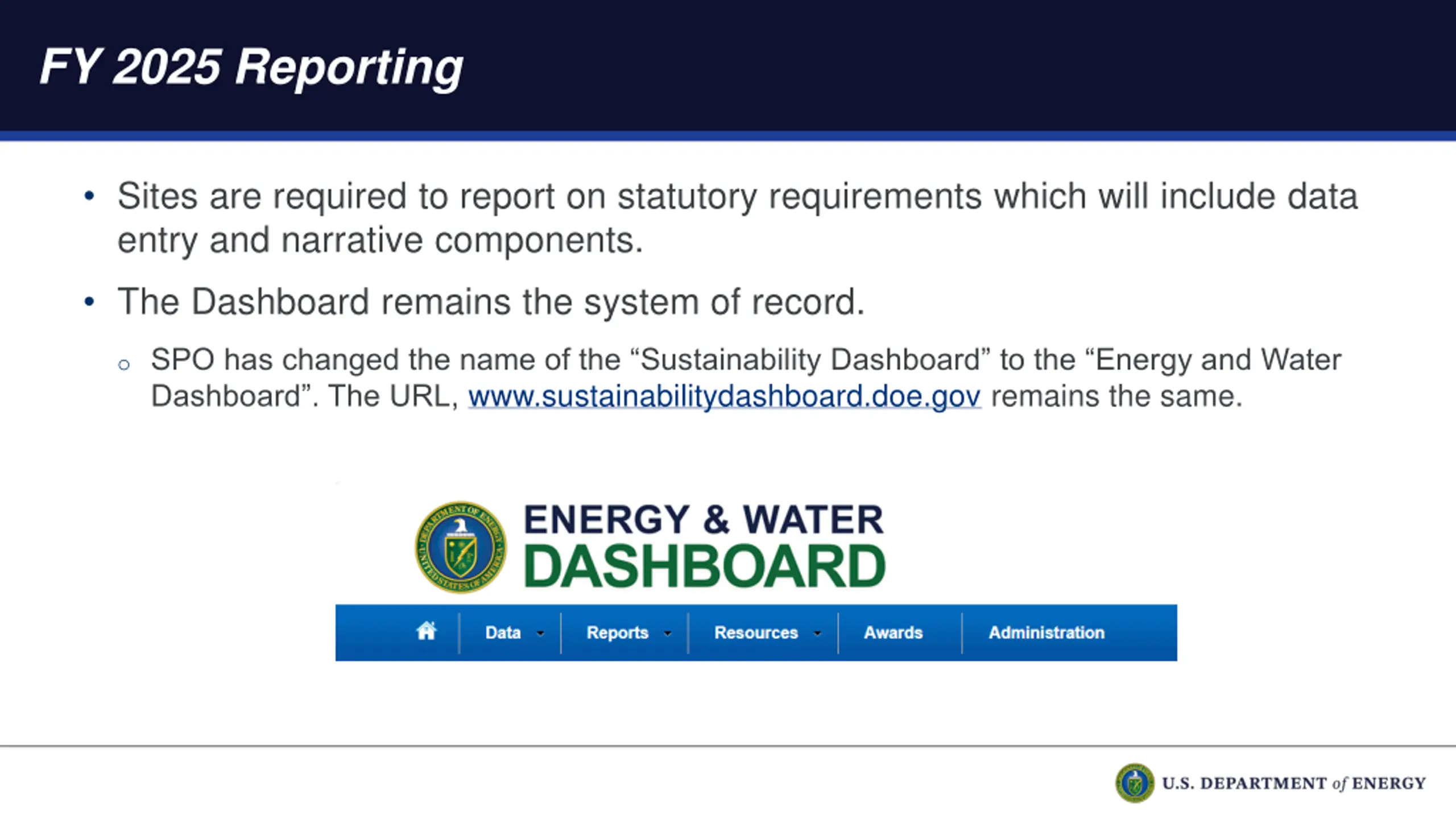 FY 2025 Reporting

• Sites are required to report on statutory requirements which will include data entry and narrative components.

• The Dashboard remains the system of record.

○ SPO has changed the name of the “Sustainability Dashboard” to the “Energy and Water Dashboard”. The URL, www.sustainabilitydashboard.doe.gov remains the same.

DEPARTMENT OF ENERGY UNITED STATES OF AMERICA

ENERGY & WATER DASHBOARD

Data Reports Resources Awards Administration

U.S. DEPARTMENT of ENERGY